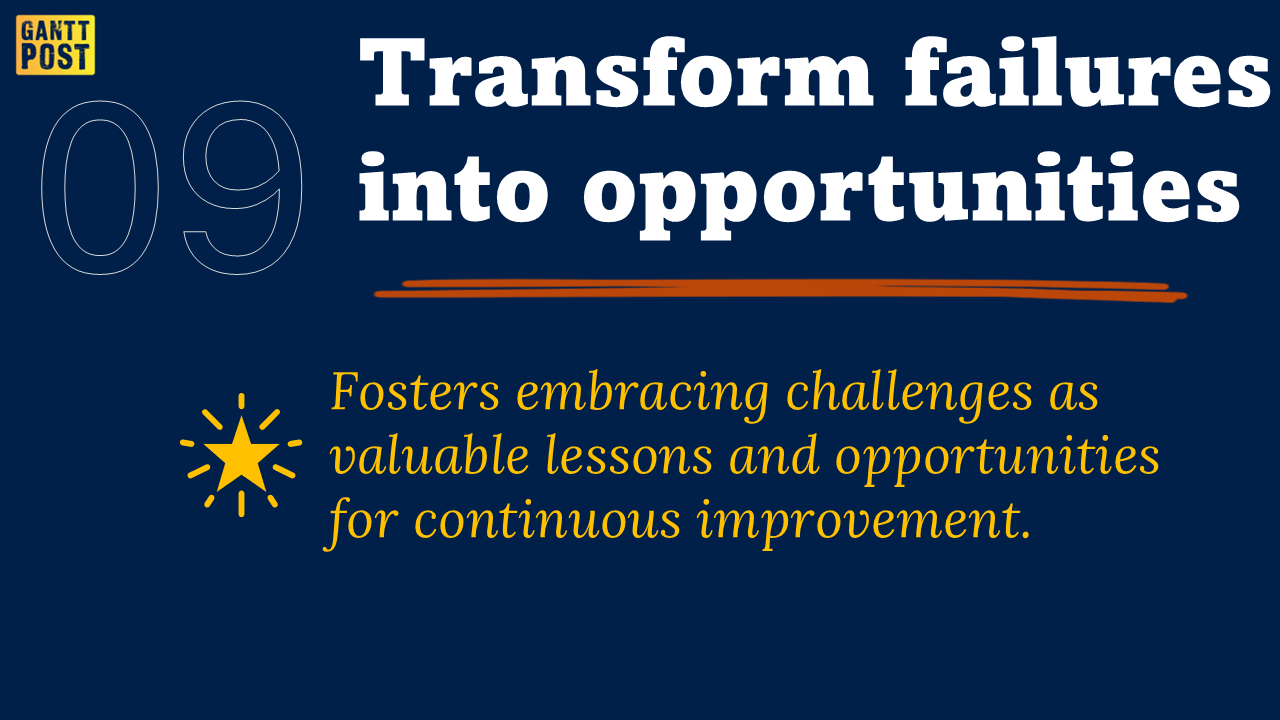 GANTT POST

09

Transform failures into opportunities

Fosters embracing challenges as valuable lessons and opportunities for continuous improvement.